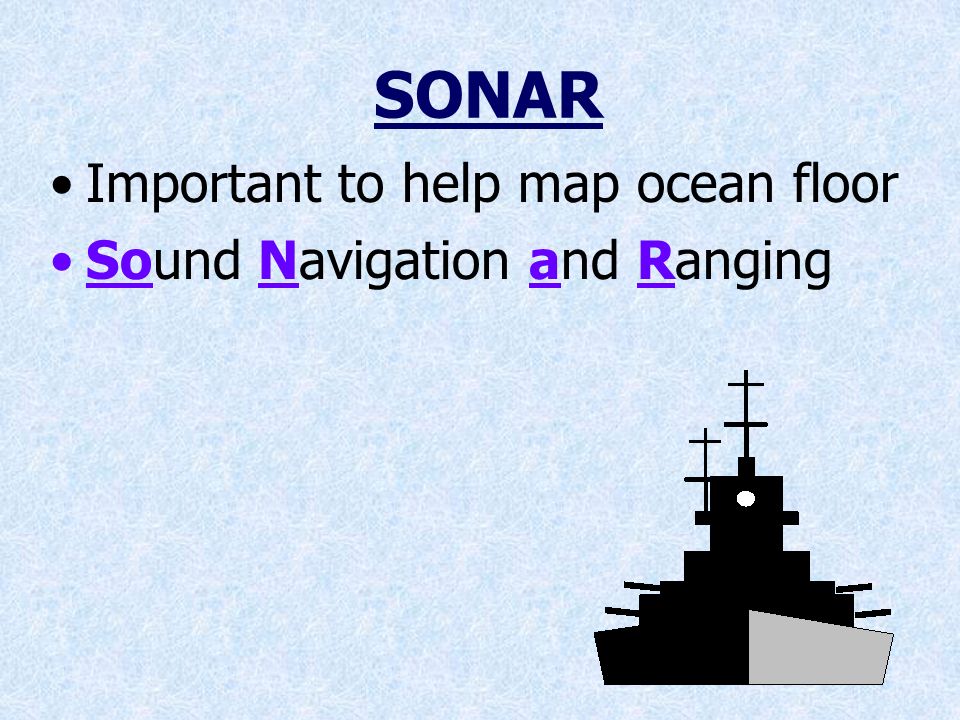 SONAR

• Important to help map ocean floor
• Sound Navigation and Ranging